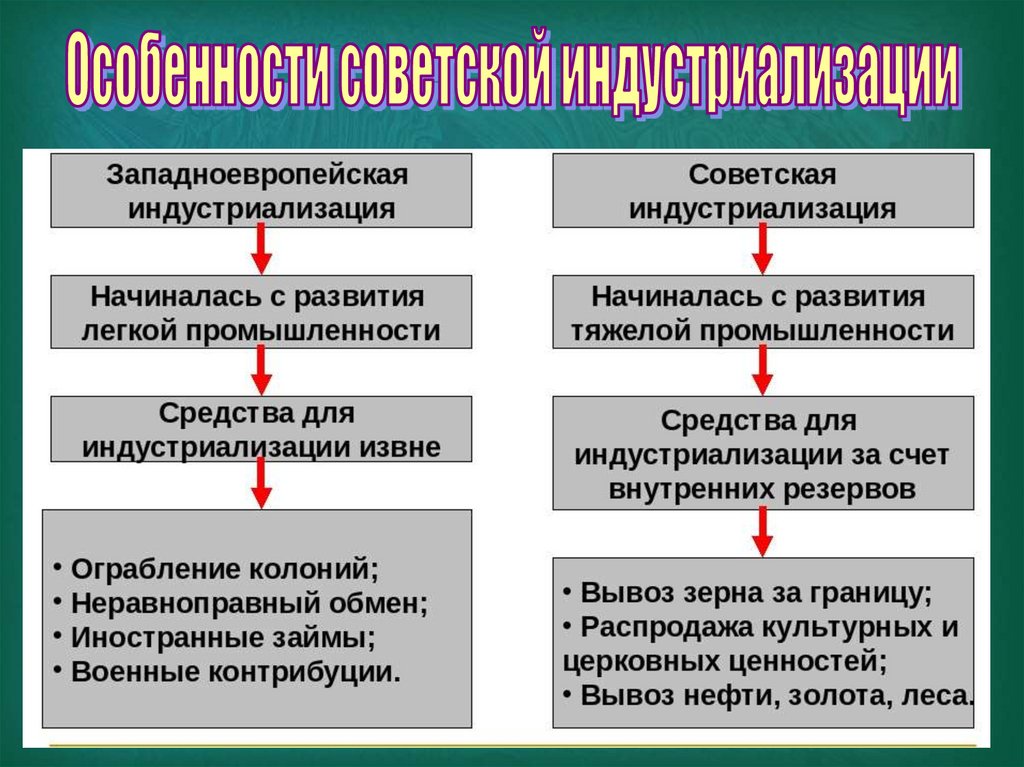 Особенности советской индустриализации

Западноевропейская индустриализация

Начиналась с развития легкой промышленности

Средства для индустриализации извне

• Ограбление колоний;
• Неравноправный обмен;
• Иностранные займы;
• Военные контрибуции.

Советская индустриализация

Начиналась с развития тяжелой промышленности

Средства для индустриализации за счет внутренних резервов

• Вывоз зерна за границу;
• Распродажа культурных и церковных ценностей;
• Вывоз нефти, золота, леса.